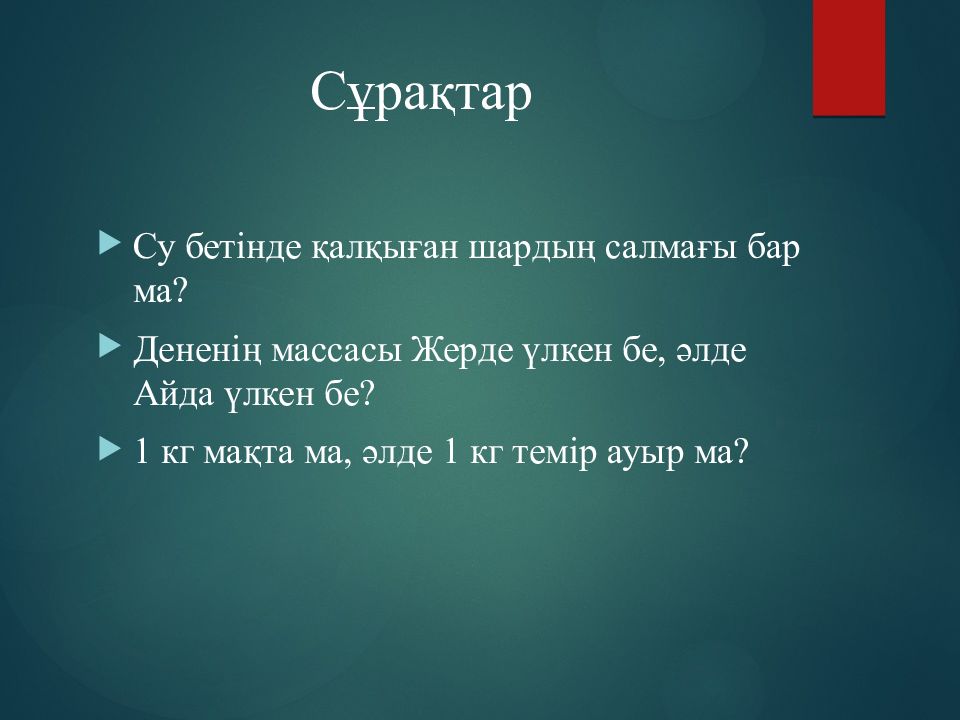 Сұрақтар

Су бетінде қалқыған шардың салмағы бар ма?

Дененің массасы Жерде үлкен бе, әлде Айда үлкен бе?

1 кг мақта ма, әлде 1 кг темір ауыр ма?